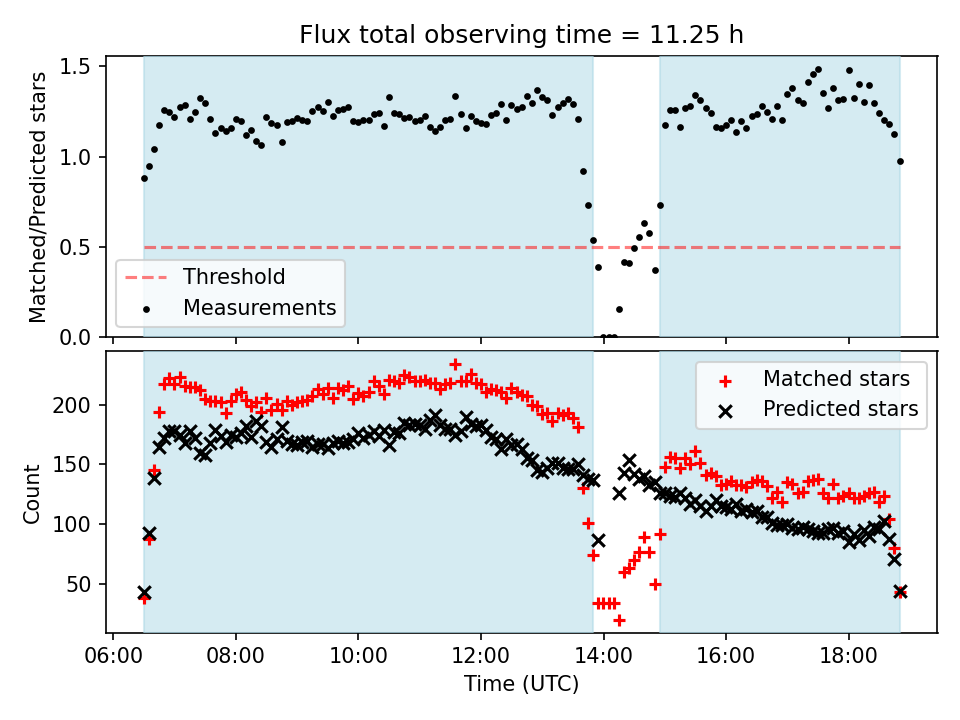 Flux total observing time = 11.25 h

Matched/Predicted stars

1.5
1.0
0.5
0.0

Threshold
Measurements

Count

200
150
100
50

Matched stars
Predicted stars

06:00
08:00
10:00
12:00
14:00
16:00
18:00

Time (UTC)